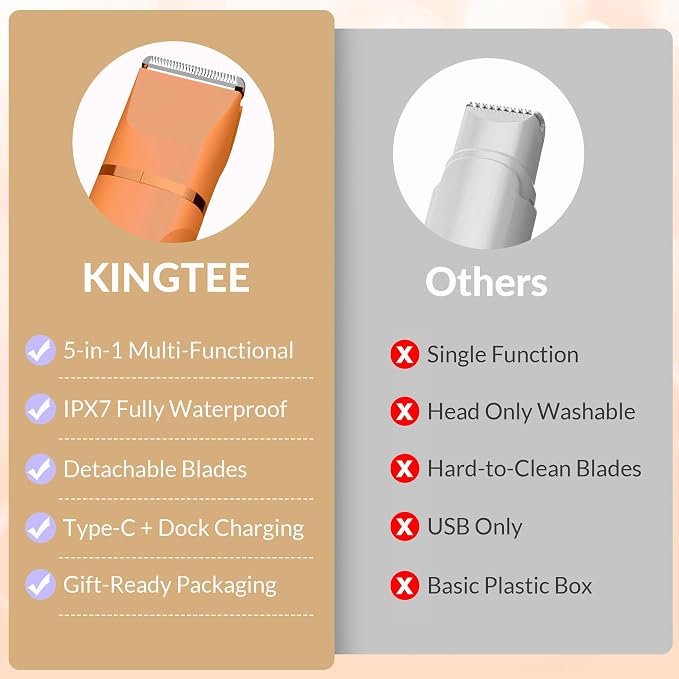 KINGTEE

5-in-1 Multi-Functional

IPX7 Fully Waterproof

Detachable Blades

Type-C + Dock Charging

Gift-Ready Packaging

Others

Single Function

Head Only Washable

Hard-to-Clean Blades

USB Only

Basic Plastic Box